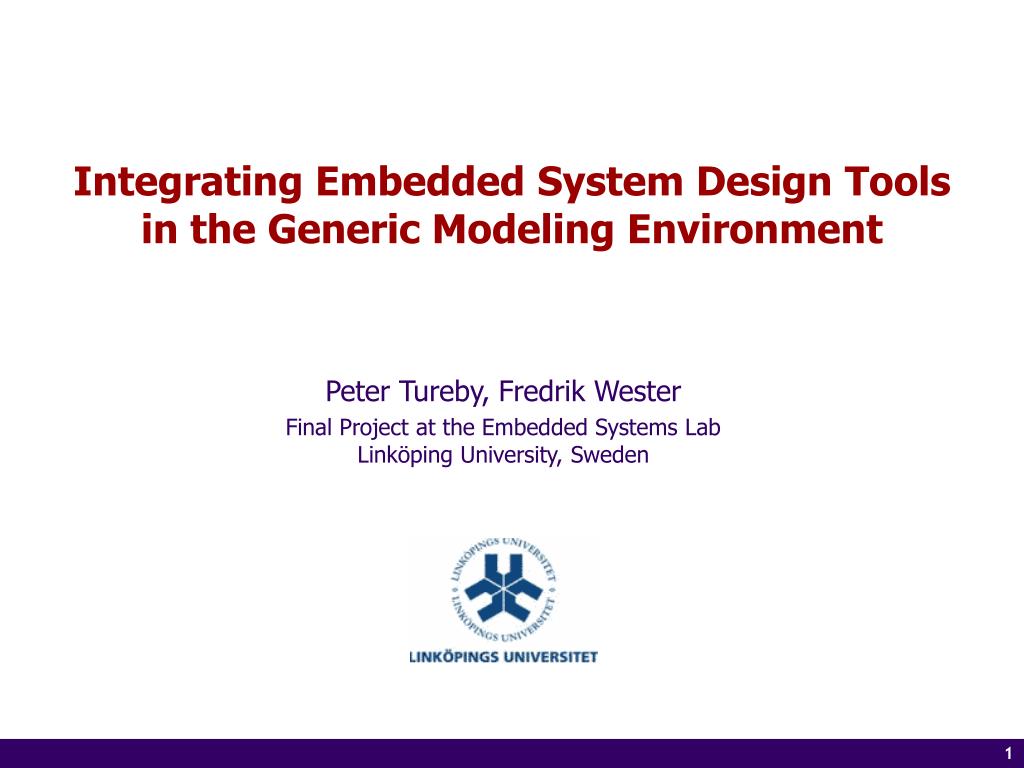 Integrating Embedded System Design Tools in the Generic Modeling Environment

Peter Tureby, Fredrik Wester

Final Project at the Embedded Systems Lab
Linköping University, Sweden

LINKÖPINGS UNIVERSITET
LINKÖPINGS UNIVERSITET

LINKÖPINGS UNIVERSITET

1